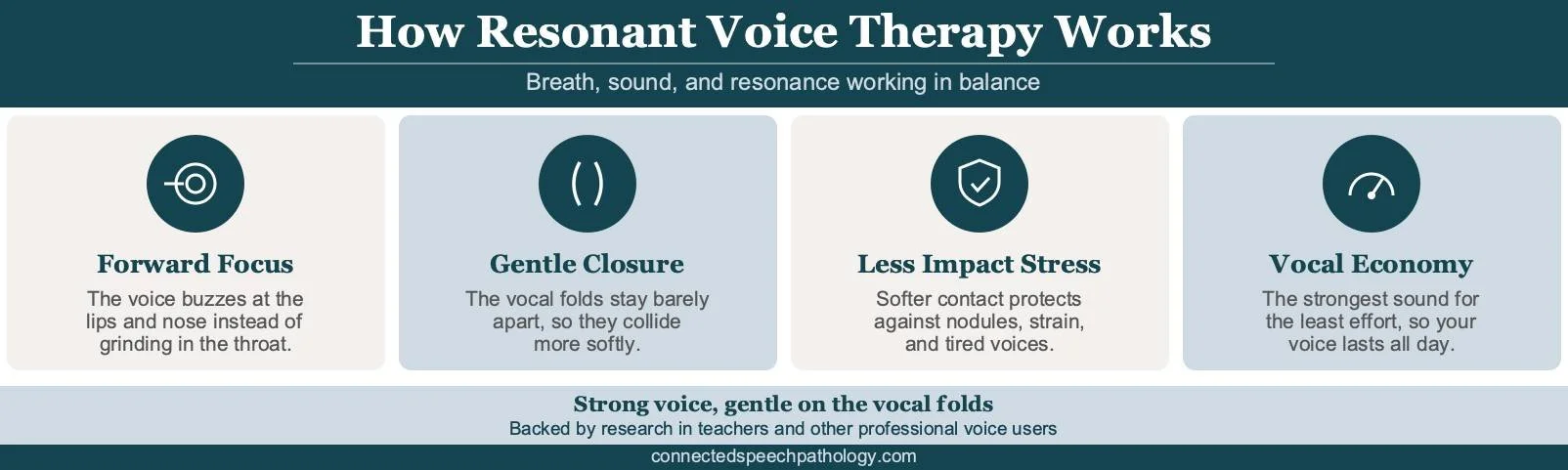 How Resonant Voice Therapy Works

Breath, sound, and resonance working in balance

Forward Focus

The voice buzzes at the lips and nose instead of grinding in the throat.

( )

Gentle Closure

The vocal folds stay barely apart, so they collide more softly.

Less Impact Stress

Softer contact protects against nodules, strain, and tired voices.

Vocal Economy

The strongest sound for the least effort, so your voice lasts all day.

Strong voice, gentle on the vocal folds

Backed by research in teachers and other professional voice users

connectedspeechpathology.com